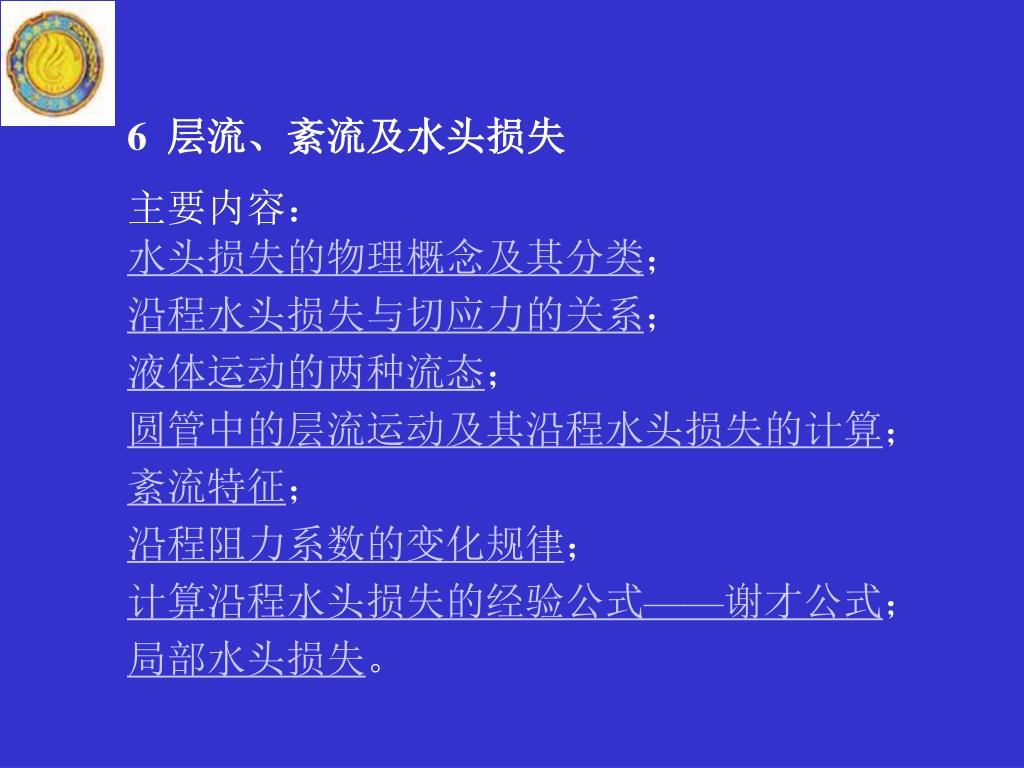 6 层流、紊流及水头损失

主要内容：
水头损失的物理概念及其分类；
沿程水头损失与切应力的关系；
液体运动的两种流态；
圆管中的层流运动及其沿程水头损失的计算；
紊流特征；
沿程阻力系数的变化规律；
计算沿程水头损失的经验公式——谢才公式；
局部水头损失。